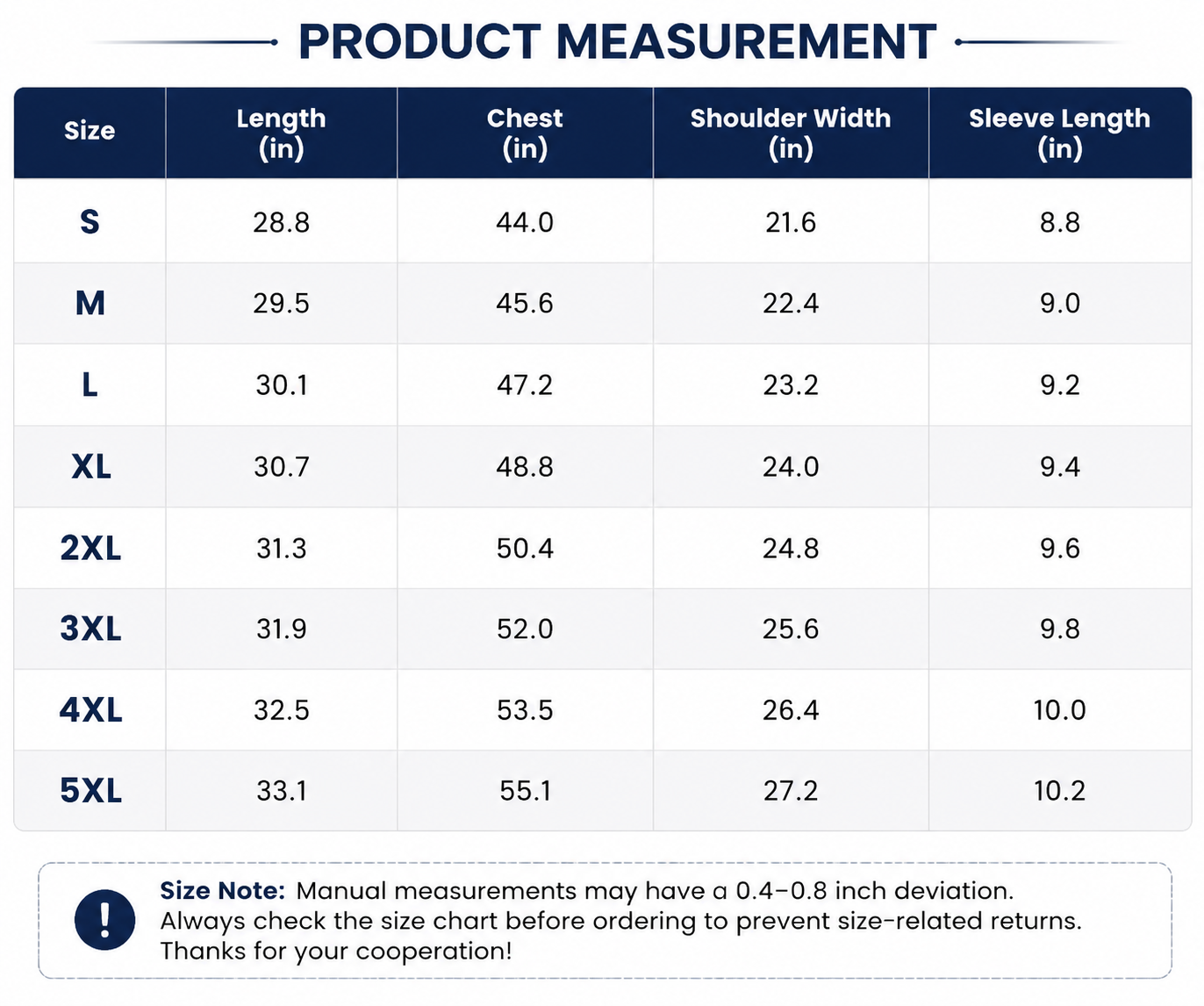 PRODUCT MEASUREMENT

| Size | Length (in) | Chest (in) | Shoulder Width (in) | Sleeve Length (in) |
|---|---|---|---|---|
| S | 28.8 | 44.0 | 21.6 | 8.8 |
| M | 29.5 | 45.6 | 22.4 | 9.0 |
| L | 30.1 | 47.2 | 23.2 | 9.2 |
| XL | 30.7 | 48.8 | 24.0 | 9.4 |
| 2XL | 31.3 | 50.4 | 24.8 | 9.6 |
| 3XL | 31.9 | 52.0 | 25.6 | 9.8 |
| 4XL | 32.5 | 53.5 | 26.4 | 10.0 |
| 5XL | 33.1 | 55.1 | 27.2 | 10.2 |

!

Size Note: Manual measurements may have a 0.4–0.8 inch deviation. Always check the size chart before ordering to prevent size-related returns. Thanks for your cooperation!